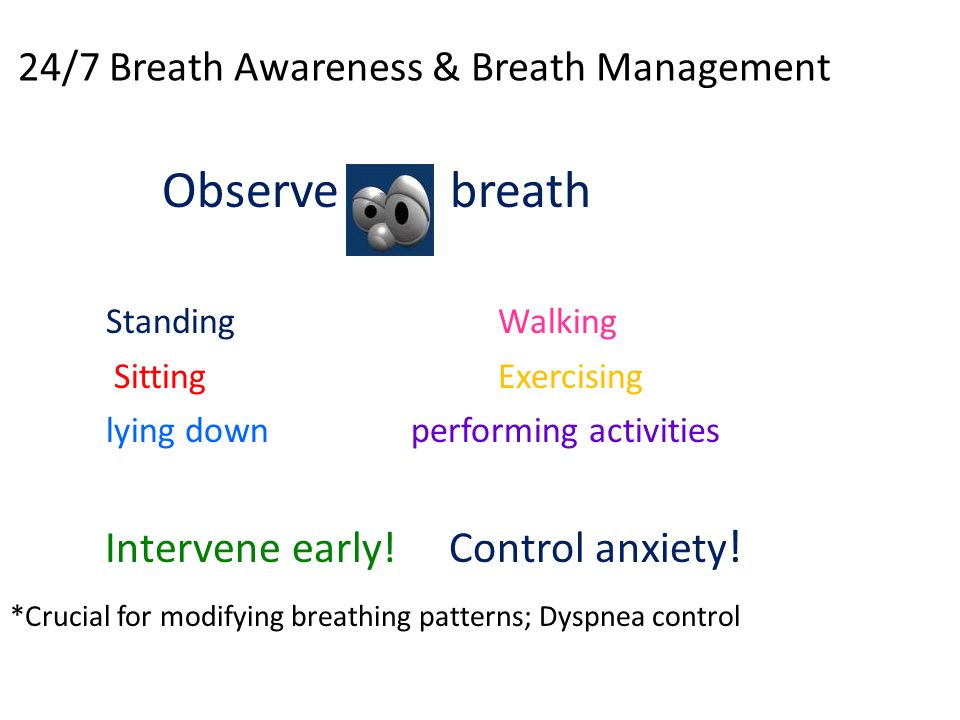 24/7 Breath Awareness & Breath Management

Observe breath

Standing
Sitting
lying down

Walking
Exercising
performing activities

Intervene early! Control anxiety!

*Crucial for modifying breathing patterns; Dyspnea control